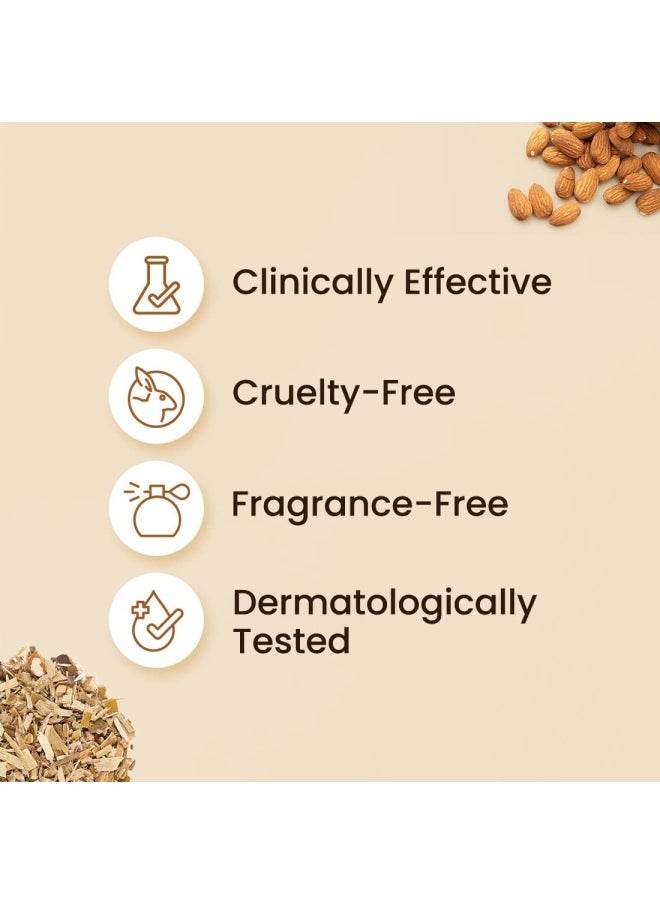 Clinically Effective

Cruelty-Free

Fragrance-Free

Dermatologically Tested